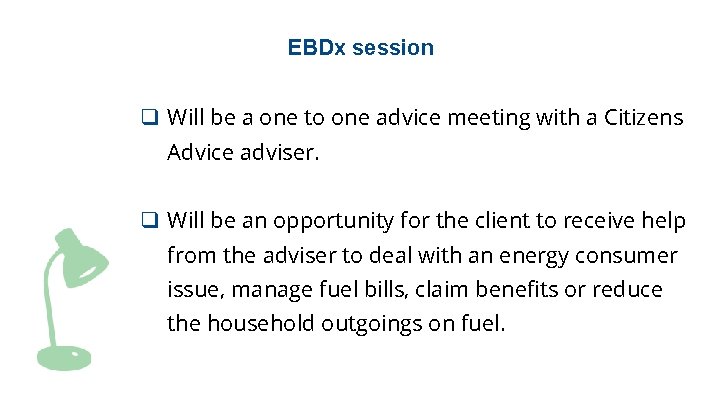 EBDx session

❑ Will be a one to one advice meeting with a Citizens Advice adviser.

❑ Will be an opportunity for the client to receive help from the adviser to deal with an energy consumer issue, manage fuel bills, claim benefits or reduce the household outgoings on fuel.